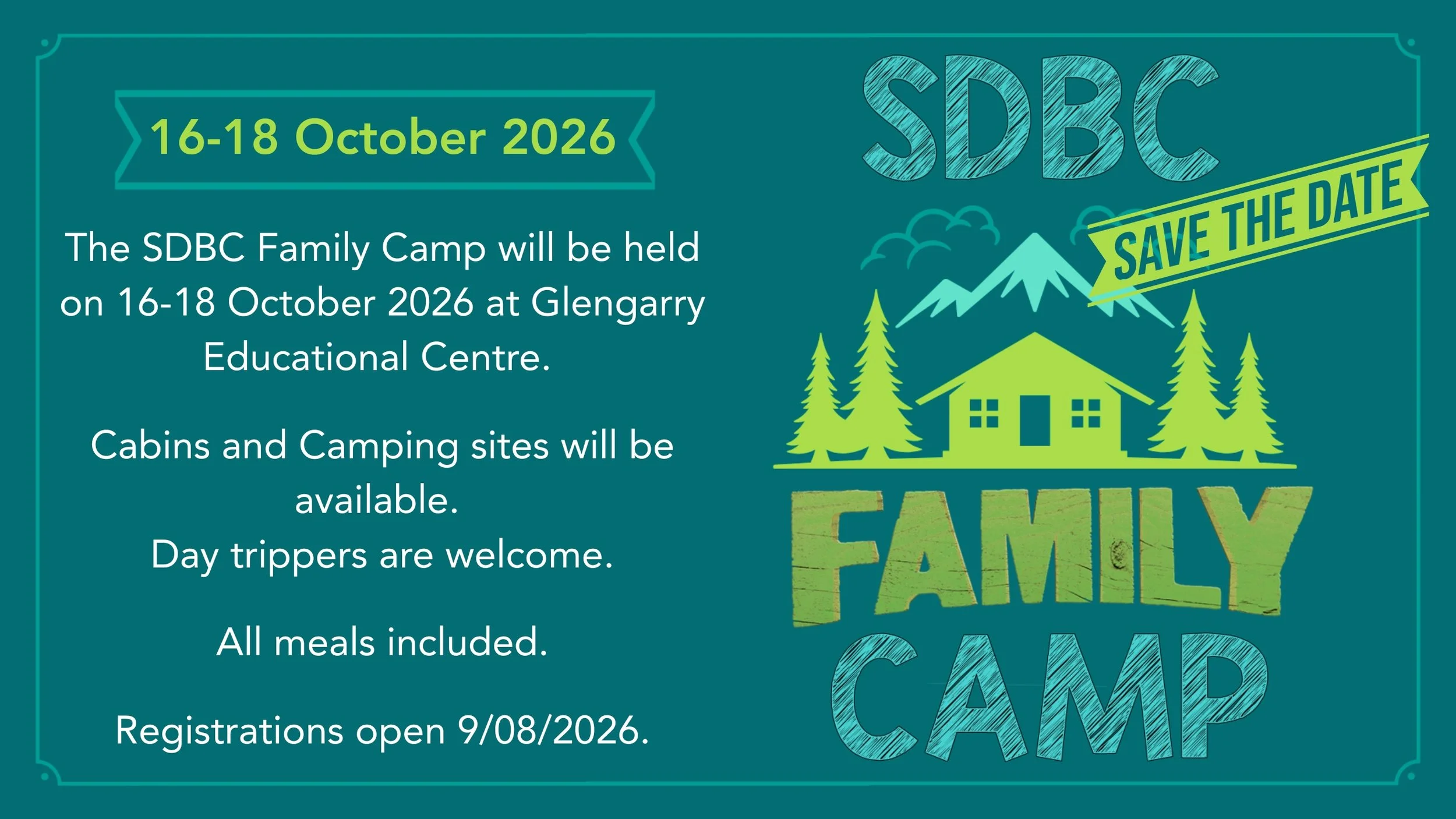 16-18 October 2026

The SDBC Family Camp will be held on 16-18 October 2026 at Glengarry Educational Centre.

Cabins and Camping sites will be available.
Day trippers are welcome.

All meals included.

Registrations open 9/08/2026.

SDBC

SAVE THE DATE

FAMILY CAMP